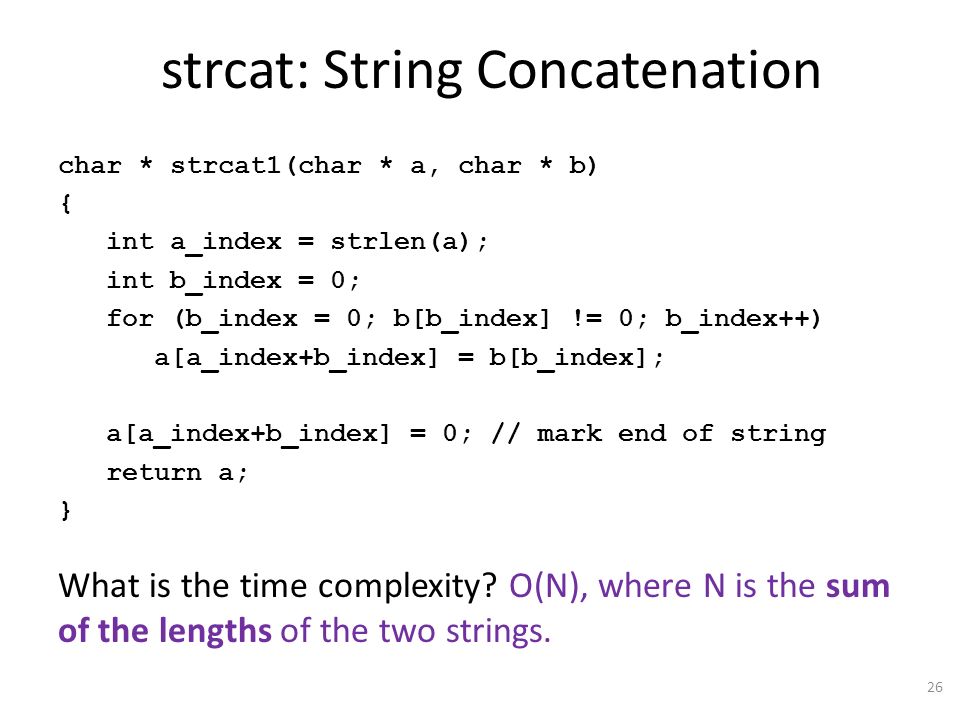 strcat: String Concatenation

char * strcat1(char * a, char * b)
{
   int a_index = strlen(a);
   int b_index = 0;
   for (b_index = 0; b[b_index] != 0; b_index++)
      a[a_index+b_index] = b[b_index];

   a[a_index+b_index] = 0; // mark end of string
   return a;
}

What is the time complexity? O(N), where N is the sum of the lengths of the two strings.

26